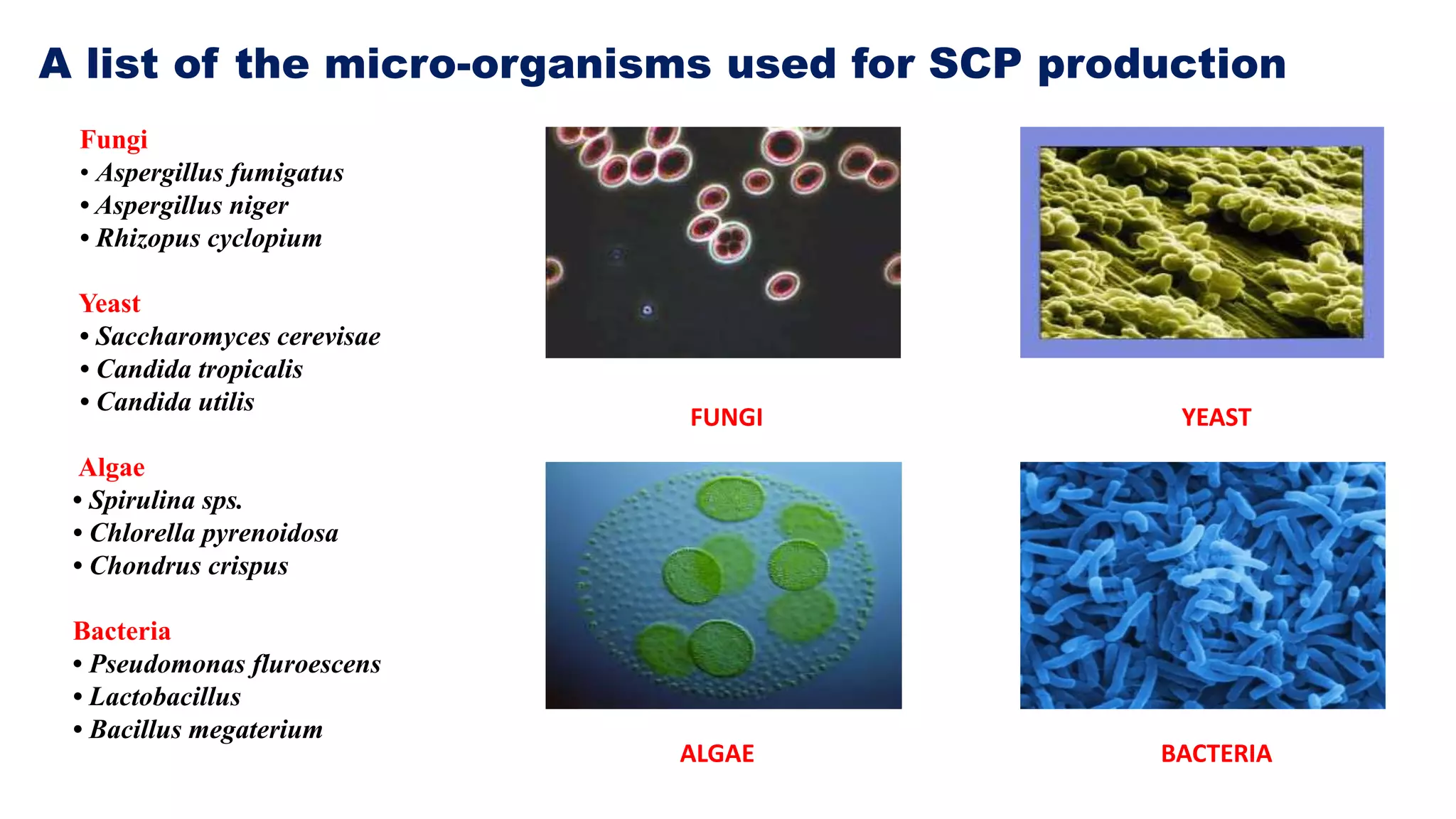 A list of the micro-organisms used for SCP production

Fungi
• Aspergillus fumigatus
• Aspergillus niger
• Rhizopus cyclopium

Yeast
• Saccharomyces cerevisae
• Candida tropicalis
• Candida utilis

Algae
• Spirulina sps.
• Chlorella pyrenoidosa
• Chondrus crispus

Bacteria
• Pseudomonas fluroescens
• Lactobacillus
• Bacillus megaterium

FUNGI

YEAST

ALGAE

BACTERIA